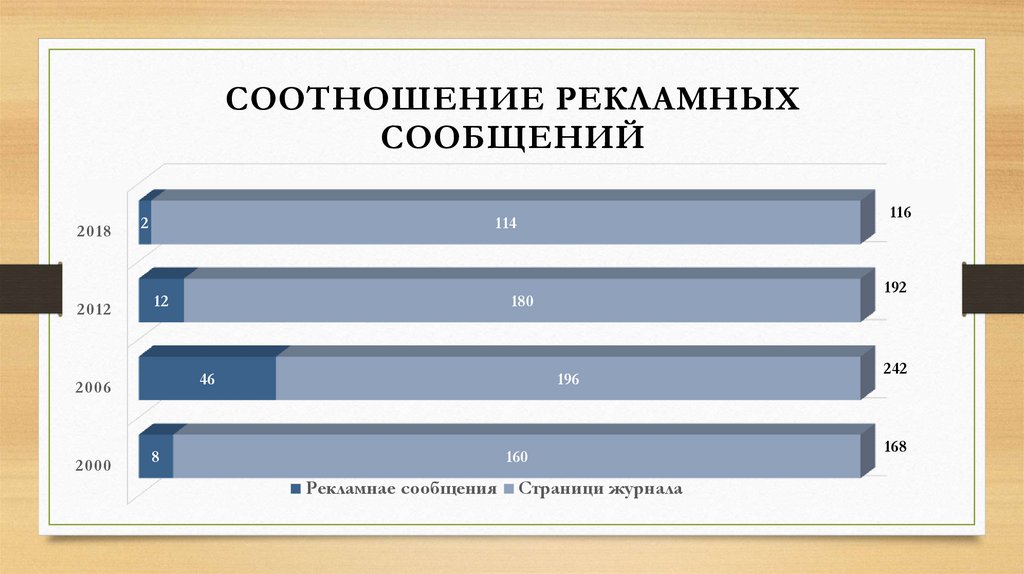 СООТНОШЕНИЕ РЕКЛАМНЫХ СООБЩЕНИЙ

2018
2
114
116

2012
12
180
192

2006
46
196
242

2000
8
160
168

Рекламнае сообщения Страници журнала